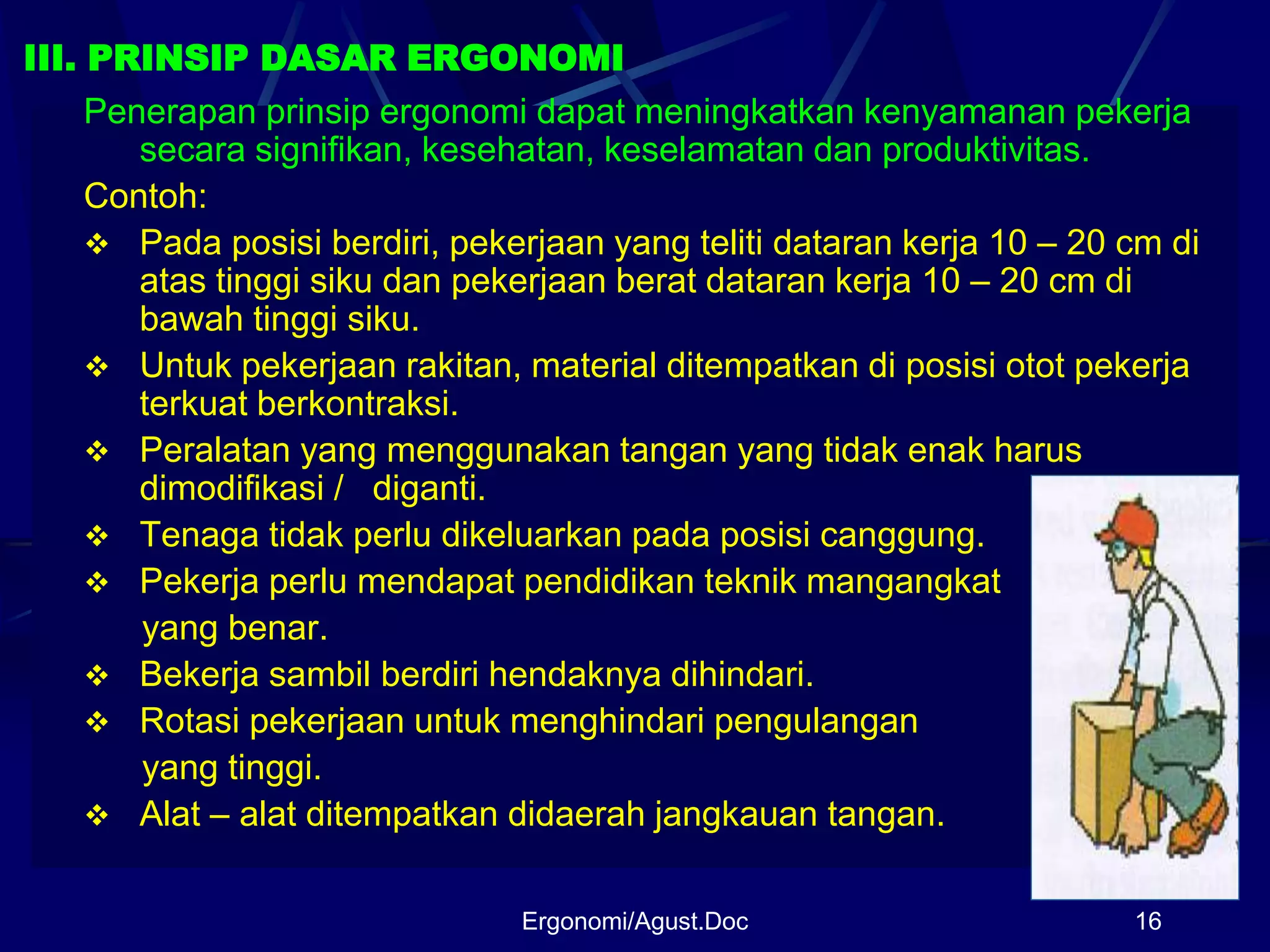 III. PRINSIP DASAR ERGONOMI

Penerapan prinsip ergonomi dapat meningkatkan kenyamanan pekerja secara signifikan, kesehatan, keselamatan dan produktivitas.

Contoh:

❖ Pada posisi berdiri, pekerjaan yang teliti dataran kerja 10 – 20 cm di atas tinggi siku dan pekerjaan berat dataran kerja 10 – 20 cm di bawah tinggi siku.
❖ Untuk pekerjaan rakitan, material ditempatkan di posisi otot pekerja terkuat berkontraksi.
❖ Peralatan yang menggunakan tangan yang tidak enak harus dimodifikasi / diganti.
❖ Tenaga tidak perlu dikeluarkan pada posisi canggung.
❖ Pekerja perlu mendapat pendidikan teknik mangangkat yang benar.
❖ Bekerja sambil berdiri hendaknya dihindari.
❖ Rotasi pekerjaan untuk menghindari pengulangan yang tinggi.
❖ Alat – alat ditempatkan didaerah jangkauan tangan.

Ergonomi/Agust.Doc

16